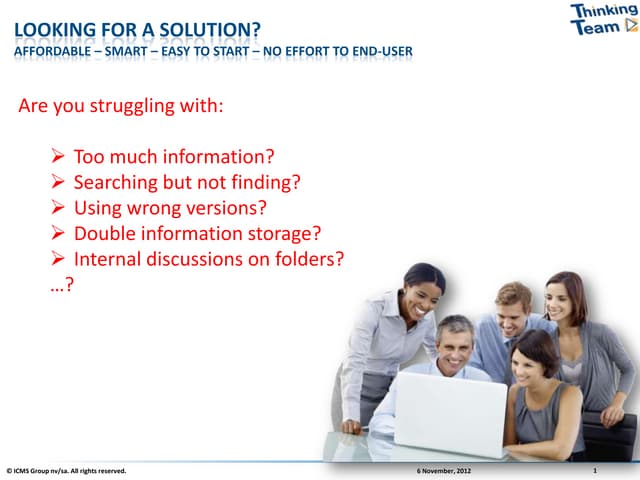 LOOKING FOR A SOLUTION?
AFFORDABLE – SMART – EASY TO START – NO EFFORT TO END-USER

Thinking Team

Are you struggling with:

➢ Too much information?
➢ Searching but not finding?
➢ Using wrong versions?
➢ Double information storage?
➢ Internal discussions on folders?
…?

© ICMS Group nv/sa. All rights reserved. 6 November, 2012 1